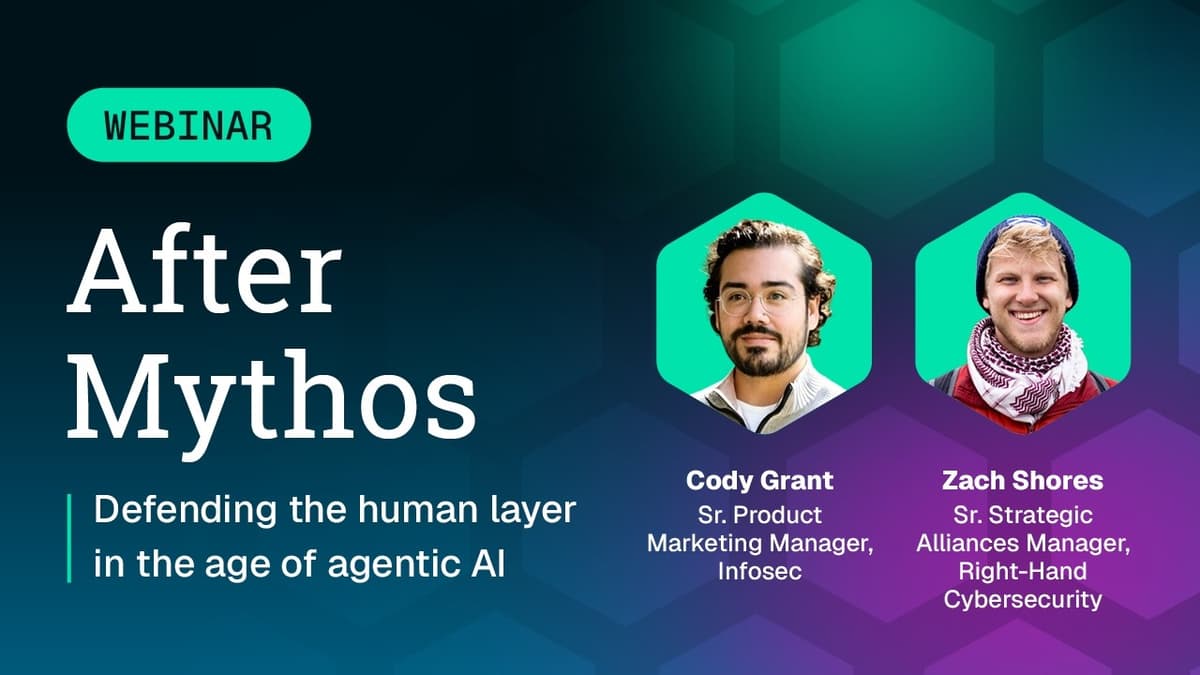 WEBINAR

After Mythos

Defending the human layer in the age of agentic AI

Cody Grant
Sr. Product Marketing Manager, Infosec

Zach Shores
Sr. Strategic Alliances Manager, Right-Hand Cybersecurity